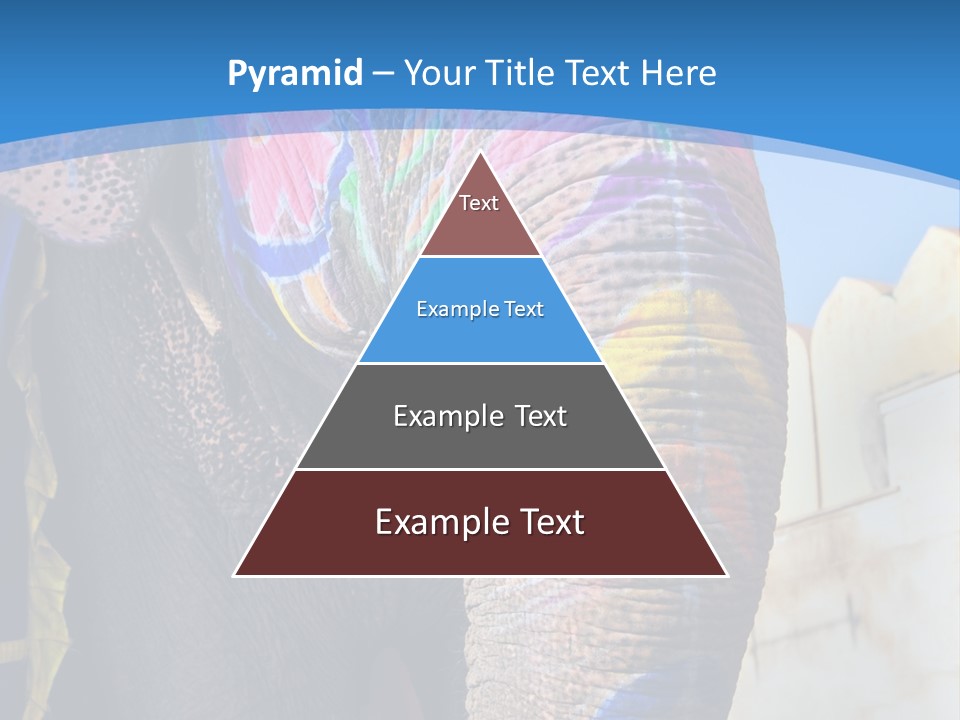 Pyramid – Your Title Text Here

Text

Example Text

Example Text

Example Text